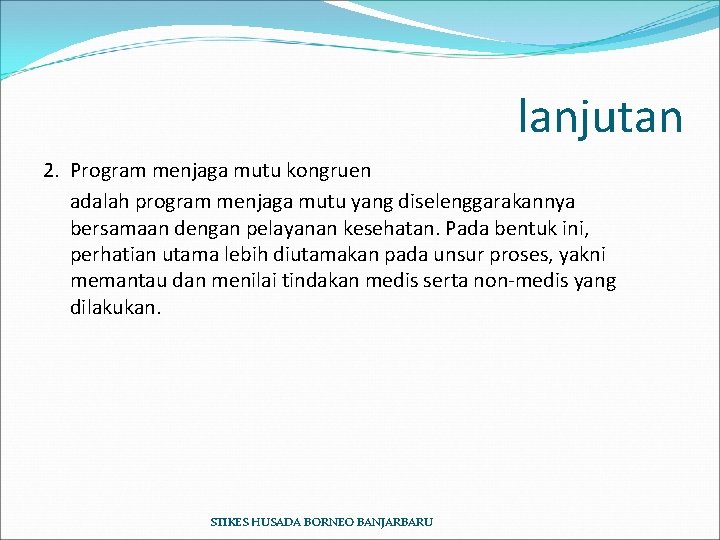 lanjutan

2. Program menjaga mutu kongruen

adalah program menjaga mutu yang diselenggarakannya bersamaan dengan pelayanan kesehatan. Pada bentuk ini, perhatian utama lebih diutamakan pada unsur proses, yakni memantau dan menilai tindakan medis serta non-medis yang dilakukan.

STIKES HUSADA BORNEO BANJARBARU